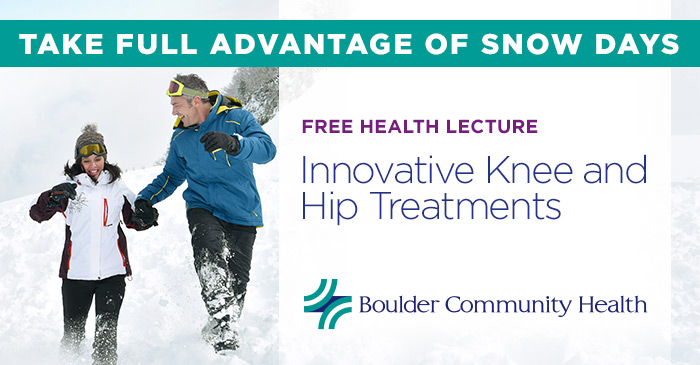 TAKE FULL ADVANTAGE OF SNOW DAYS

FREE HEALTH LECTURE

Innovative Knee and Hip Treatments

Boulder Community Health